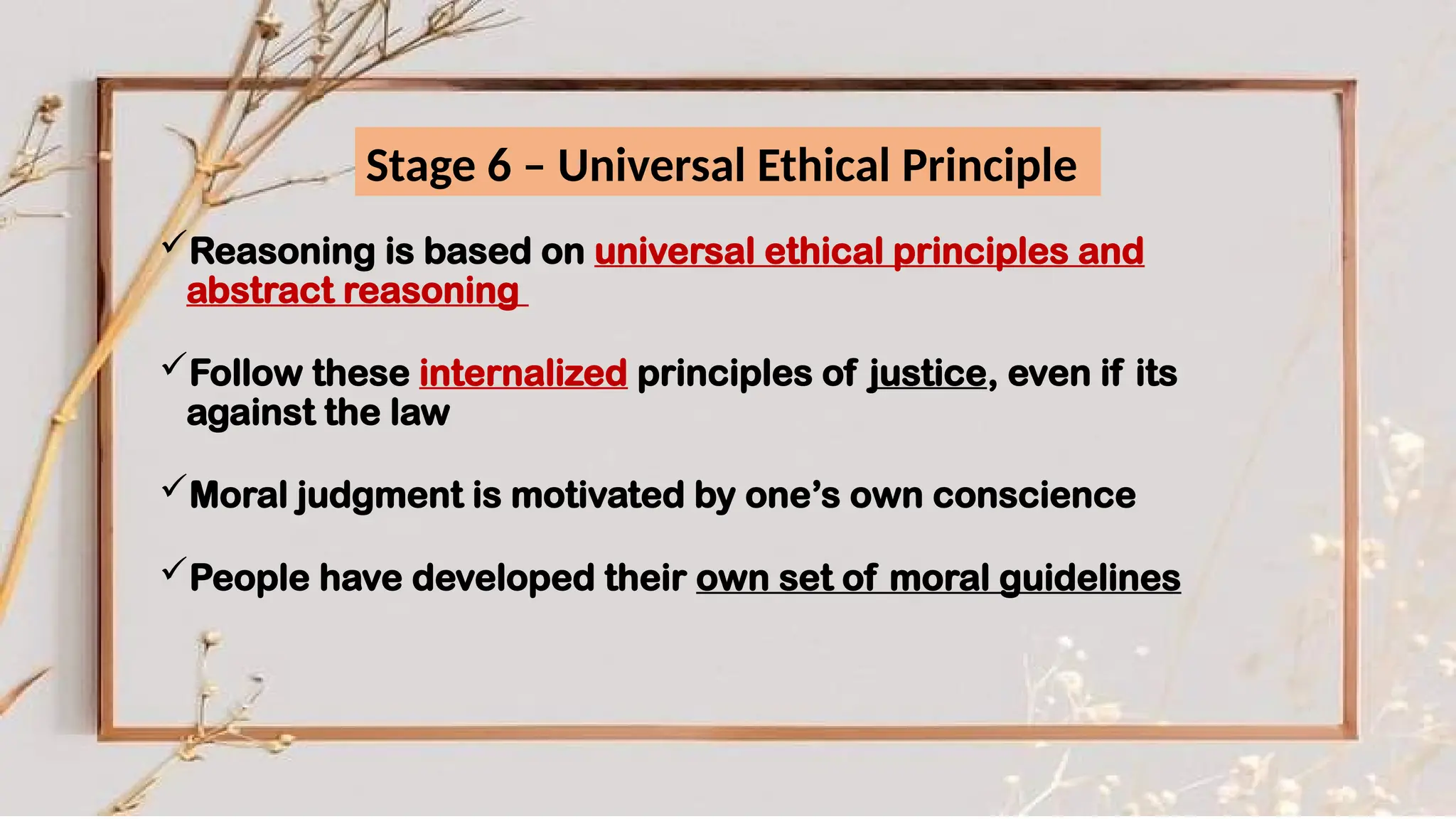 Stage 6 – Universal Ethical Principle

✓Reasoning is based on universal ethical principles and abstract reasoning

✓Follow these internalized principles of justice, even if its against the law

✓Moral judgment is motivated by one's own conscience

✓People have developed their own set of moral guidelines